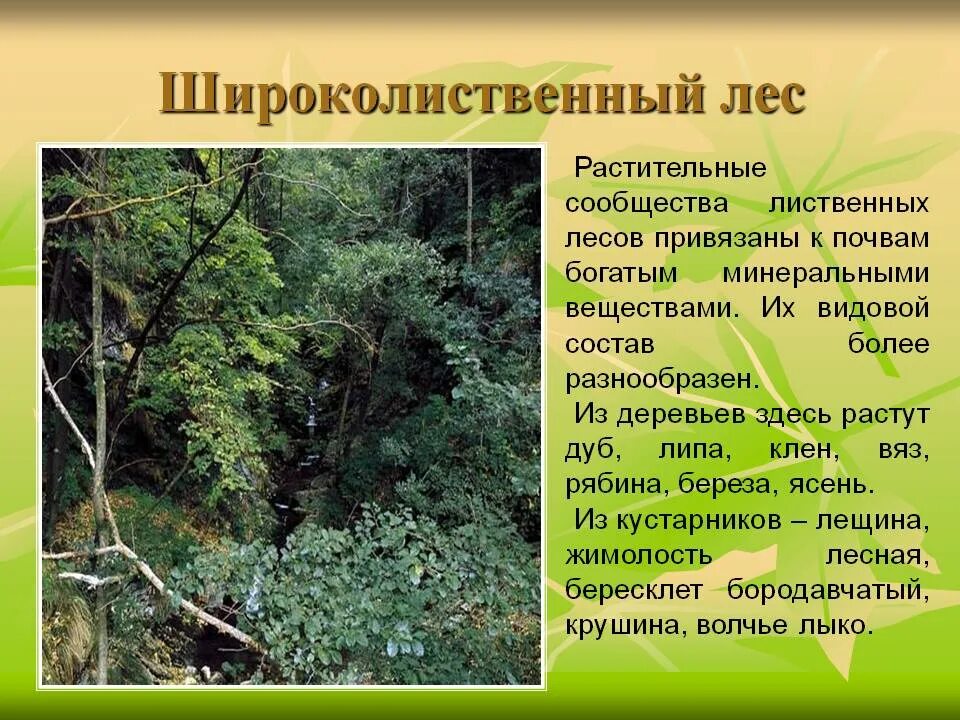 Широколиственный лес

Растительные сообщества лиственных лесов привязаны к почвам богатым минеральными веществами. Их видовой состав более разнообразен.

Из деревьев здесь растут дуб, липа, клен, вяз, рябина, береза, ясень.

Из кустарников – лещина, жимолость лесная, бересклет бородавчатый, крушина, волчье лыко.